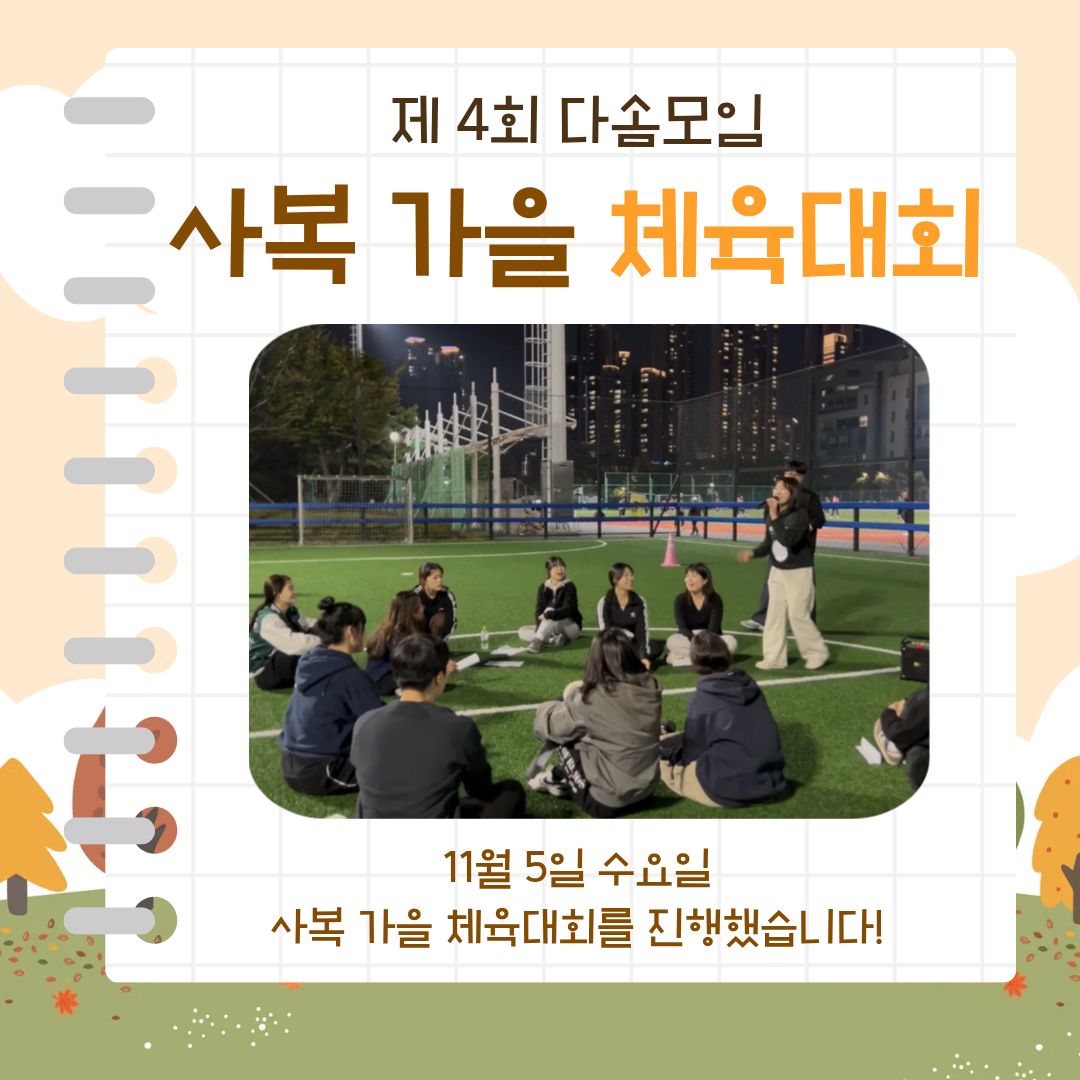 제 4회 다솜모임

사복 가을 체육대회

11월 5일 수요일
사복 가을 체육대회를 진행했습니다!